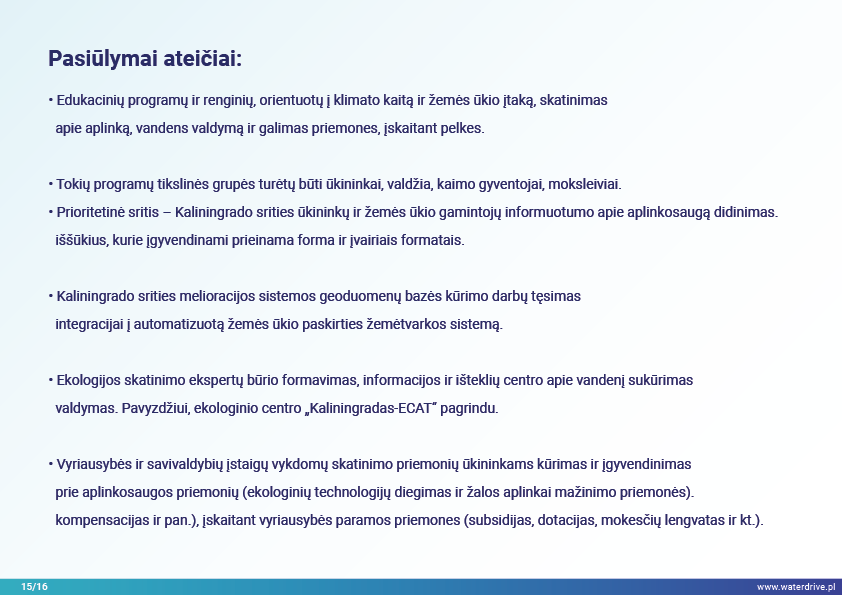 Pasiūlymai ateičiai:

• Edukacinių programų ir renginių, orientuotų į klimato kaitą ir žemės ūkio įtaką, skatinimas apie aplinką, vandens valdymą ir galimas priemones, įskaitant pelkes.

• Tokių programų tikslinės grupės turėtų būti ūkininkai, valdžia, kaimo gyventojai, moksleiviai.
• Prioritetinė sritis – Kaliningrado srities ūkininkų ir žemės ūkio gamintojų informuotumo apie aplinkosaugą didinimas. iššūkius, kurie įgyvendinami prieinama forma ir įvairiais formatais.

• Kaliningrado srities melioracijos sistemos geoduomenų bazės kūrimo darbų tęsimas integracijai į automatizuotą žemės ūkio paskirties žemėtvarkos sistemą.

• Ekologijos skatinimo ekspertų būrio formavimas, informacijos ir išteklių centro apie vandenį sukūrimas valdymas. Pavyzdžiui, ekologinio centro „Kaliningradas-ECAT" pagrindu.

• Vyriausybės ir savivaldybių įstaigų vykdomų skatinimo priemonių ūkininkams kūrimas ir įgyvendinimas prie aplinkosaugos priemonių (ekologinių technologijų diegimas ir žalos aplinkai mažinimo priemonės). kompensacijas ir pan.), įskaitant vyriausybės paramos priemones (subsidijas, dotacijas, mokesčių lengvatas ir kt.).

15/16
www.waterdrive.pl